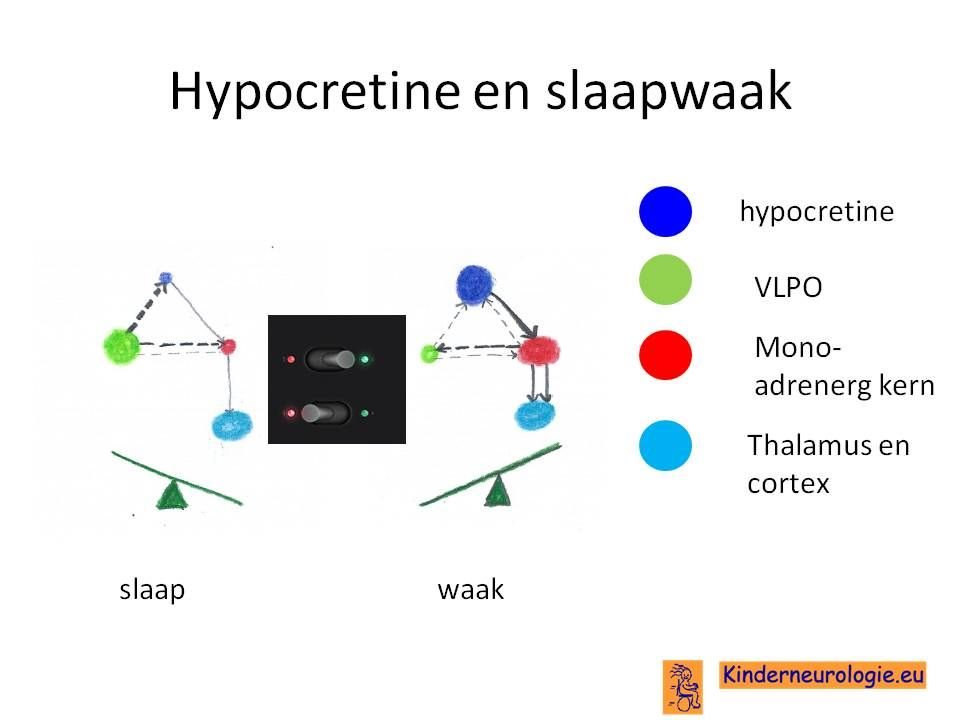 Hypocretine en slaapwaak

hypocretine

VLPO

Mono-adrenerg kern

Thalamus en cortex

slaap

waak

Kinderneurologie.eu